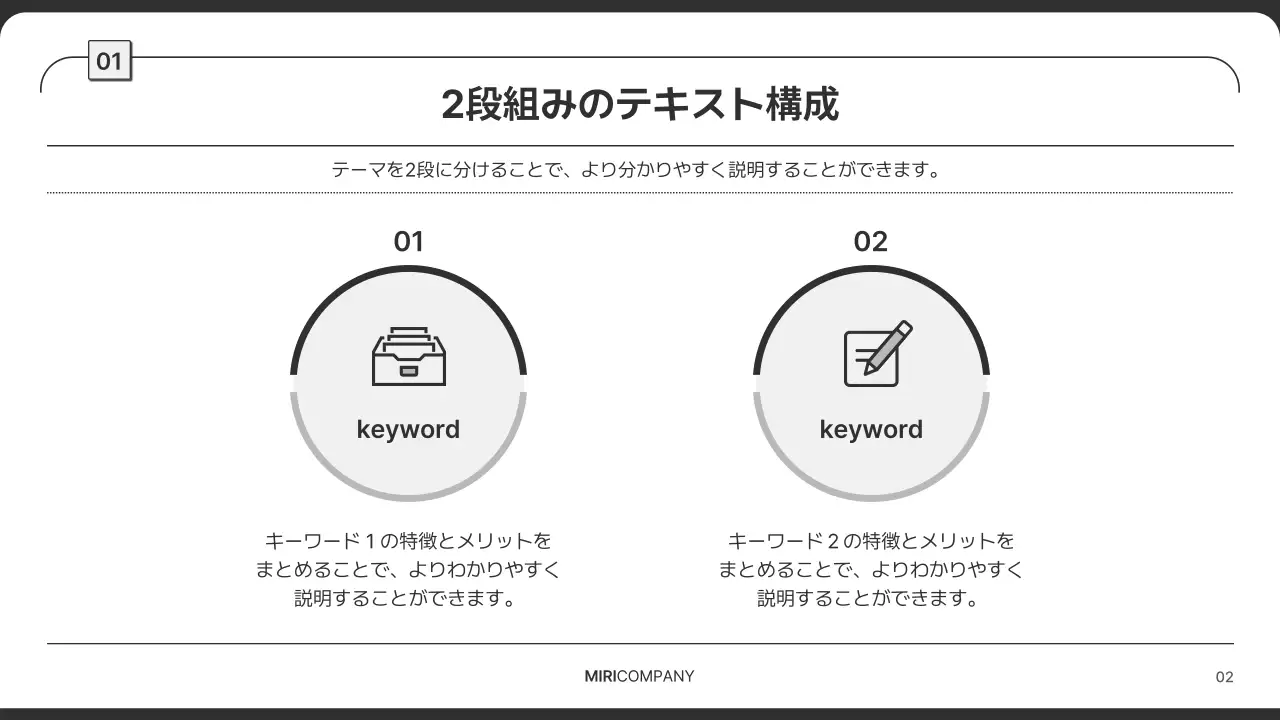 01

2段組みのテキスト構成

テーマを2段に分けることで、より分かりやすく説明することができます。

01

keyword

キーワード１の特徴とメリットをまとめることで、よりわかりやすく説明することができます。

02

keyword

キーワード２の特徴とメリットをまとめることで、よりわかりやすく説明することができます。

MIRICOMPANY

02